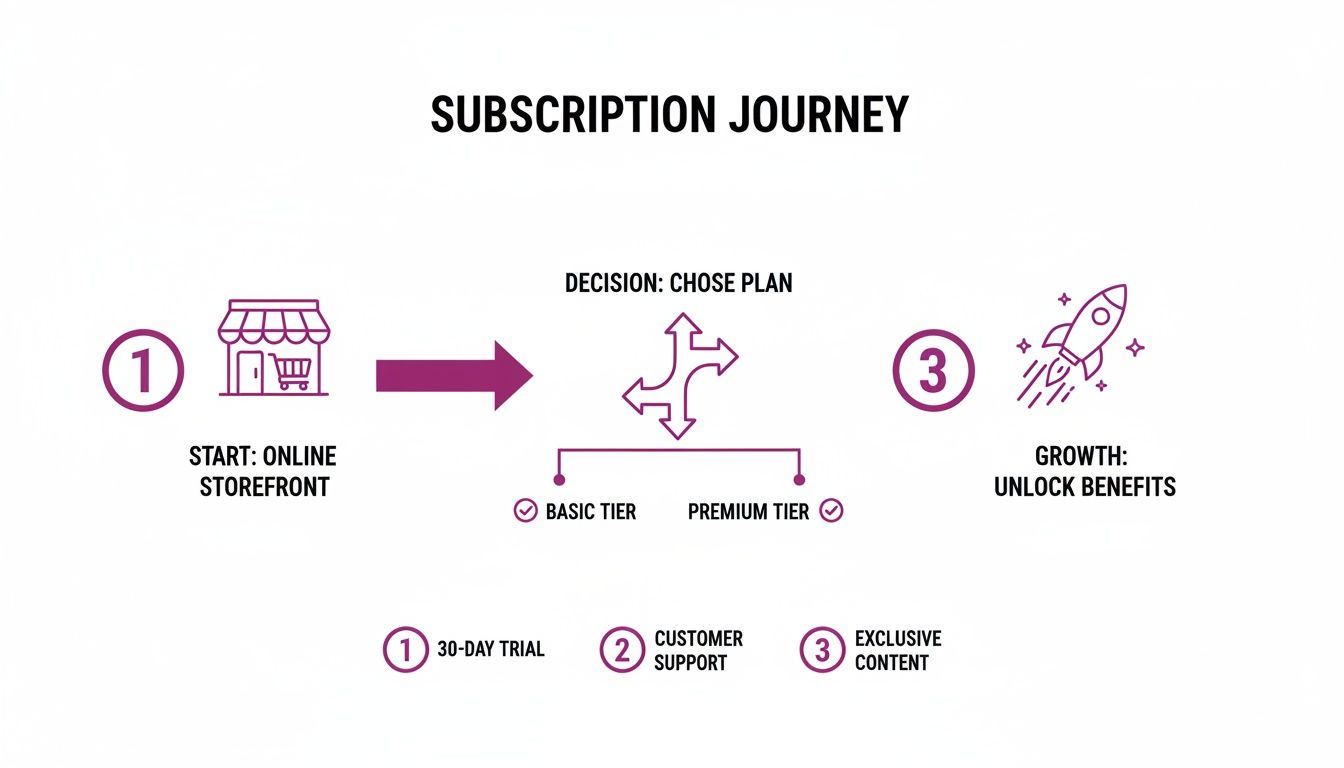 SUBSCRIPTION JOURNEY

1

START: ONLINE STOREFRONT

DECISION: CHOSE PLAN

BASIC TIER

PREMIUM TIER

3

GROWTH: UNLOCK BENEFITS

1 30-DAY TRIAL

2 CUSTOMER SUPPORT

3 EXCLUSIVE CONTENT